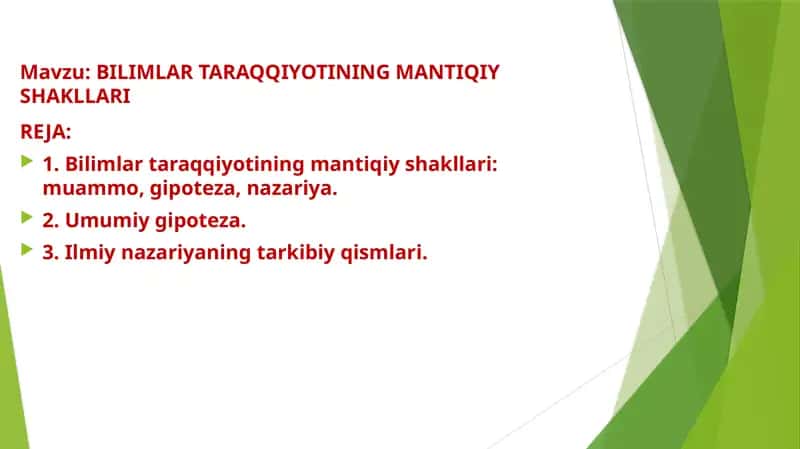 Mavzu: BILIMLAR TARAQQIYOTINING MANTIQIY SHAKLLARI

REJA:

1. Bilimlar taraqqiyotining mantiqiy shakllari: muammo, gipoteza, nazariya.

2. Umumiy gipoteza.

3. Ilmiy nazariyaning tarkibiy qismlari.